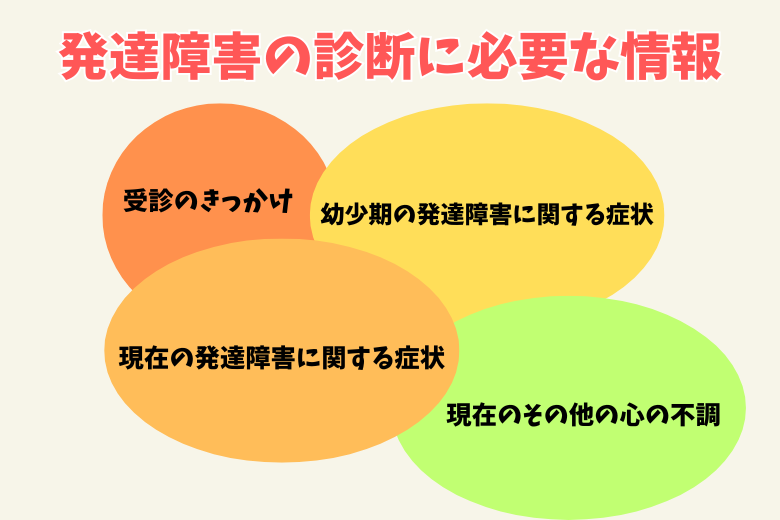 発達障害の診断に必要な情報

受診のきっかけ

幼少期の発達障害に関する症状

現在の発達障害に関する症状

現在のその他の心の不調